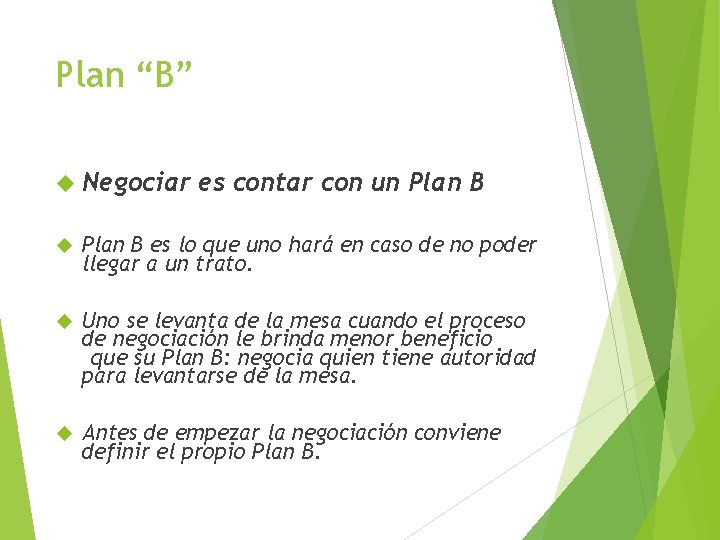 Plan “B”

Negociar es contar con un Plan B

Plan B es lo que uno hará en caso de no poder llegar a un trato.

Uno se levanta de la mesa cuando el proceso de negociación le brinda menor beneficio que su Plan B: negocia quien tiene autoridad para levantarse de la mesa.

Antes de empezar la negociación conviene definir el propio Plan B.